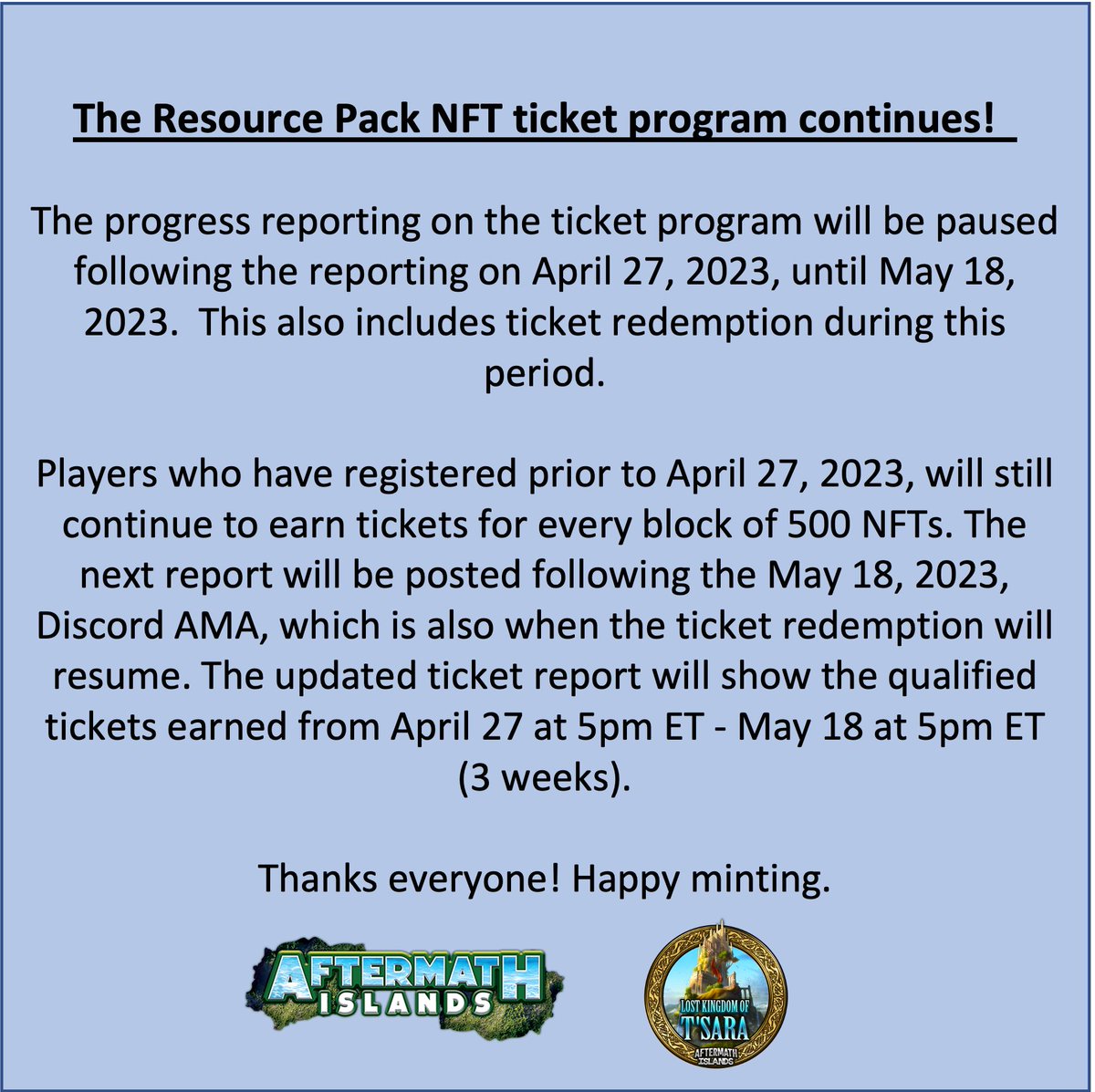 The Resource Pack NFT ticket program continues!

The progress reporting on the ticket program will be paused following the reporting on April 27, 2023, until May 18, 2023. This also includes ticket redemption during this period.

Players who have registered prior to April 27, 2023, will still continue to earn tickets for every block of 500 NFTs. The next report will be posted following the May 18, 2023, Discord AMA, which is also when the ticket redemption will resume. The updated ticket report will show the qualified tickets earned from April 27 at 5pm ET - May 18 at 5pm ET (3 weeks).

Thanks everyone! Happy minting.

AFTERMATH ISLANDS

LOST KINGDOM OF T'SARA
AFTERMATH ISLANDS